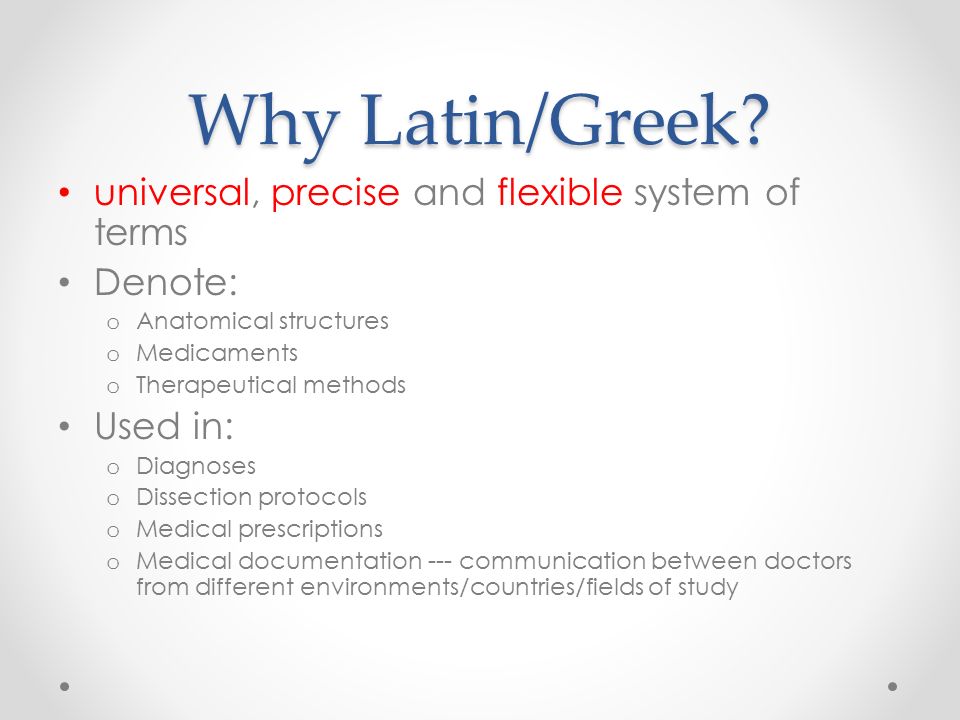 Why Latin/Greek?

• universal, precise and flexible system of terms
• Denote:
 o Anatomical structures
 o Medicaments
 o Therapeutical methods
• Used in:
 o Diagnoses
 o Dissection protocols
 o Medical prescriptions
 o Medical documentation --- communication between doctors from different environments/countries/fields of study